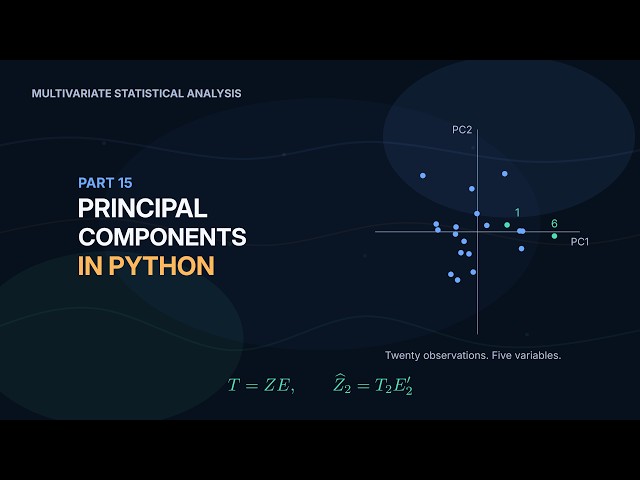 MULTIVARIATE STATISTICAL ANALYSIS

PART 15
PRINCIPAL COMPONENTS
IN PYTHON

PC2
1
6
PC1

Twenty observations. Five variables.

$T = ZE, \qquad \widehat{Z}_2 = T_2 E_2'$